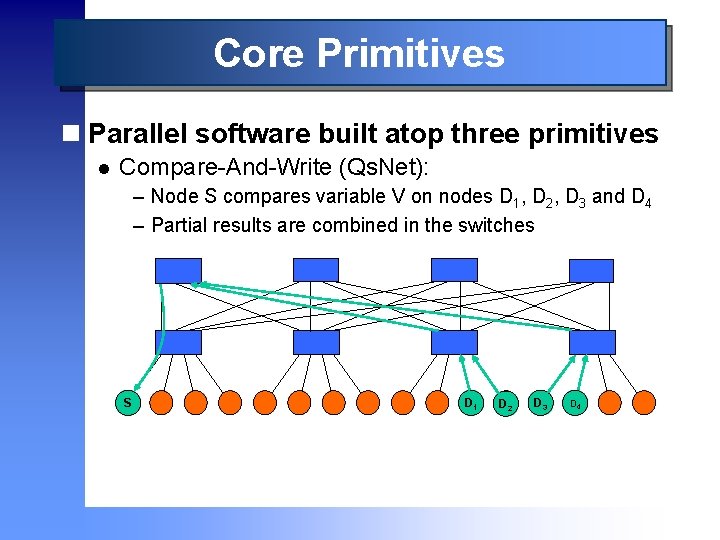 Core Primitives

Parallel software built atop three primitives

Compare-And-Write (QsNet):

– Node S compares variable V on nodes $D_1$, $D_2$, $D_3$ and $D_4$

– Partial results are combined in the switches

S $D_1$ $D_2$ $D_3$ $D_4$